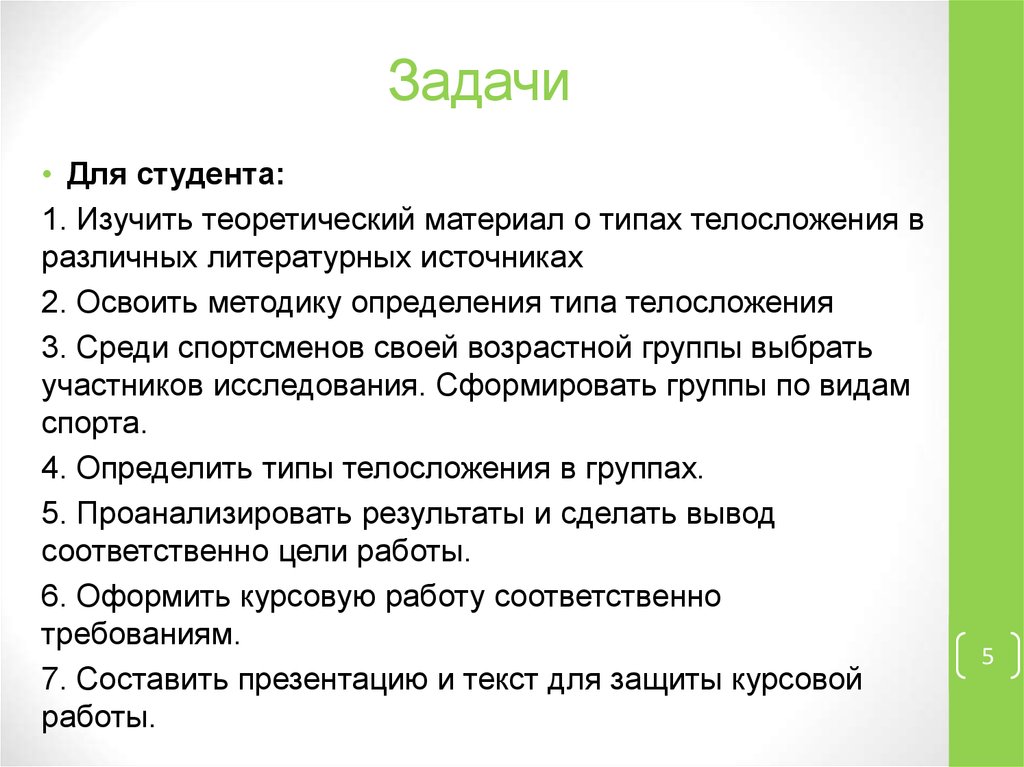 Задачи

• Для студента:

1. Изучить теоретический материал о типах телосложения в различных литературных источниках

2. Освоить методику определения типа телосложения

3. Среди спортсменов своей возрастной группы выбрать участников исследования. Сформировать группы по видам спорта.

4. Определить типы телосложения в группах.

5. Проанализировать результаты и сделать вывод соответственно цели работы.

6. Оформить курсовую работу соответственно требованиям.

7. Составить презентацию и текст для защиты курсовой работы.

5